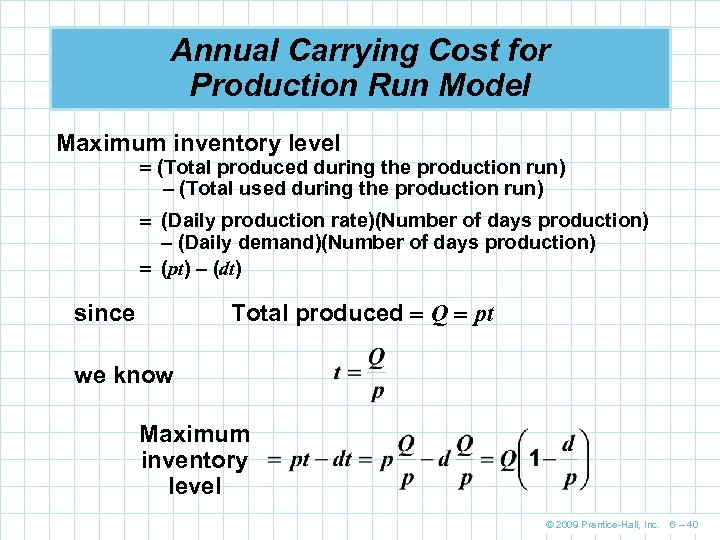 Annual Carrying Cost for Production Run Model

Maximum inventory level

= (Total produced during the production run) – (Total used during the production run)

= (Daily production rate)(Number of days production) – (Daily demand)(Number of days production)

= $(pt) - (dt)$

since Total produced $= Q = pt$

we know $t = \frac{Q}{p}$

Maximum inventory level $= pt - dt = p\frac{Q}{p} - d\frac{Q}{p} = Q\left(1 - \frac{d}{p}\right)$

© 2009 Prentice-Hall, Inc. 6 – 40